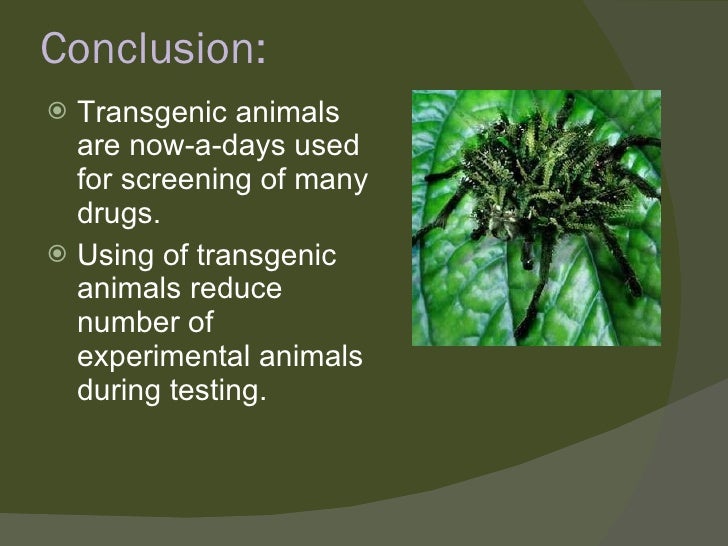 Conclusion:

Transgenic animals are now-a-days used for screening of many drugs.

Using of transgenic animals reduce number of experimental animals during testing.